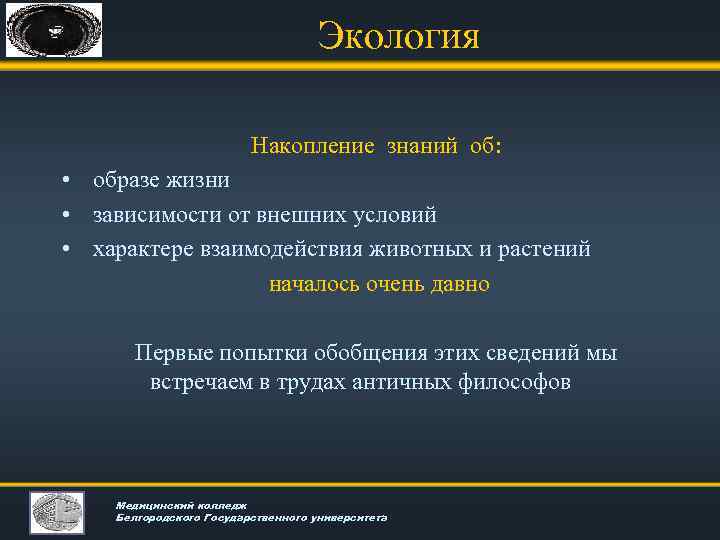 Экология

Накопление знаний об:

• образе жизни
• зависимости от внешних условий
• характере взаимодействия животных и растений

началось очень давно

Первые попытки обобщения этих сведений мы встречаем в трудах античных философов

Медицинский колледж
Белгородского Государственного университета